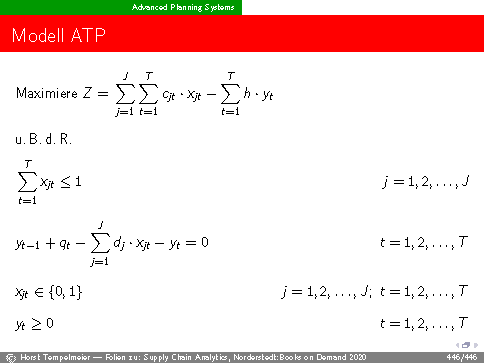 Advanced Planning Systems

Modell ATP

Maximiere $Z = \sum_{j=1}^{J} \sum_{t=1}^{T} c_{jt} \cdot x_{jt} - \sum_{t=1}^{T} h \cdot y_t$

u. B. d. R.

$\sum_{t=1}^{T} x_{jt} \leq 1$ $j = 1, 2, \ldots, J$

$y_{t-1} + q_t - \sum_{j=1}^{J} d_j \cdot x_{jt} - y_t = 0$ $t = 1, 2, \ldots, T$

$x_{jt} \in \{0, 1\}$ $j = 1, 2, \ldots, J;\ t = 1, 2, \ldots, T$

$y_t \geq 0$ $t = 1, 2, \ldots, T$

Horst Tempelmeier — Folien zu: Supply Chain Analytics, Norderstedt:Books on Demand 2020 446/446